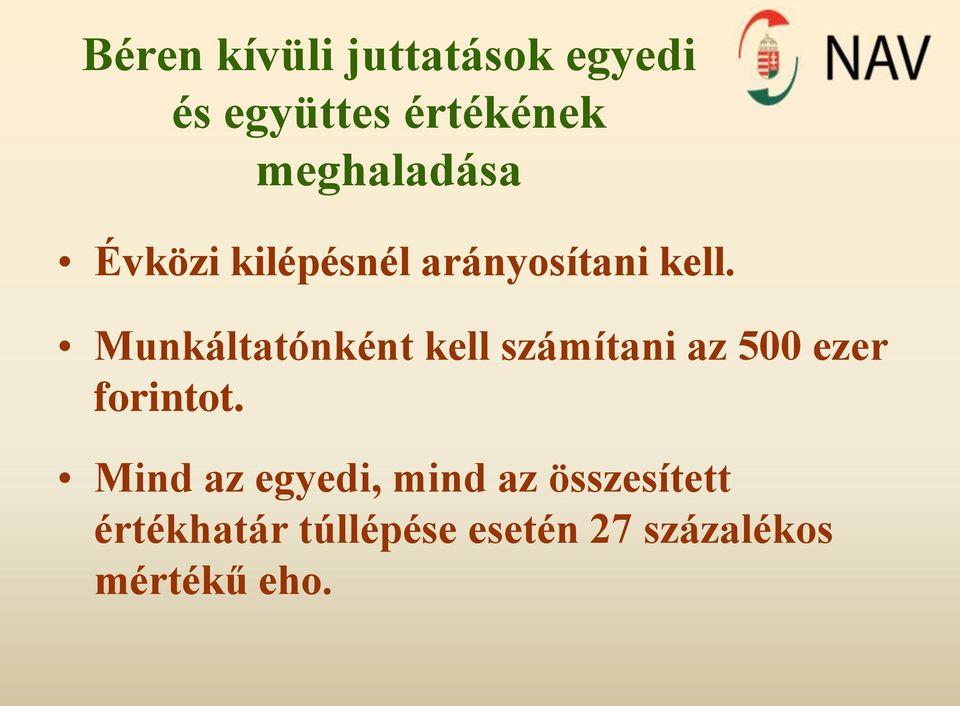 Béren kívüli juttatások egyedi és együttes értékének meghaladása

NAV

• Évközi kilépésnél arányosítani kell.

• Munkáltatónként kell számítani az 500 ezer forintot.

• Mind az egyedi, mind az összesített értékhatár túllépése esetén 27 százalékos mértékű eho.